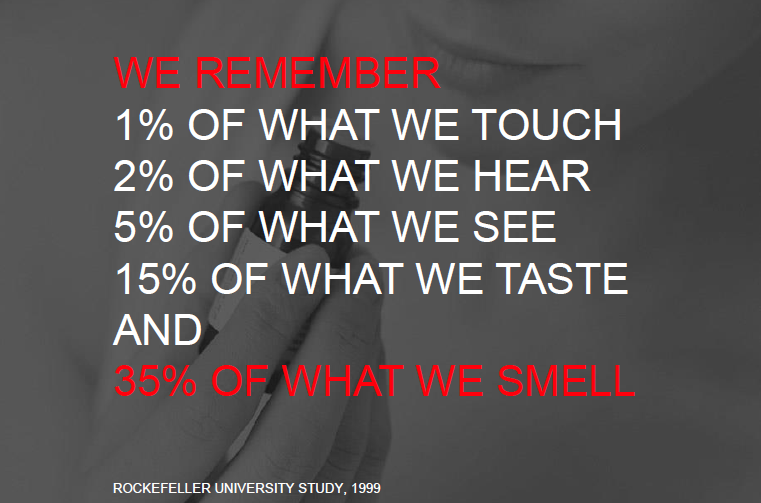 WE REMEMBER
1% OF WHAT WE TOUCH
2% OF WHAT WE HEAR
5% OF WHAT WE SEE
15% OF WHAT WE TASTE
AND
35% OF WHAT WE SMELL

ROCKEFELLER UNIVERSITY STUDY, 1999